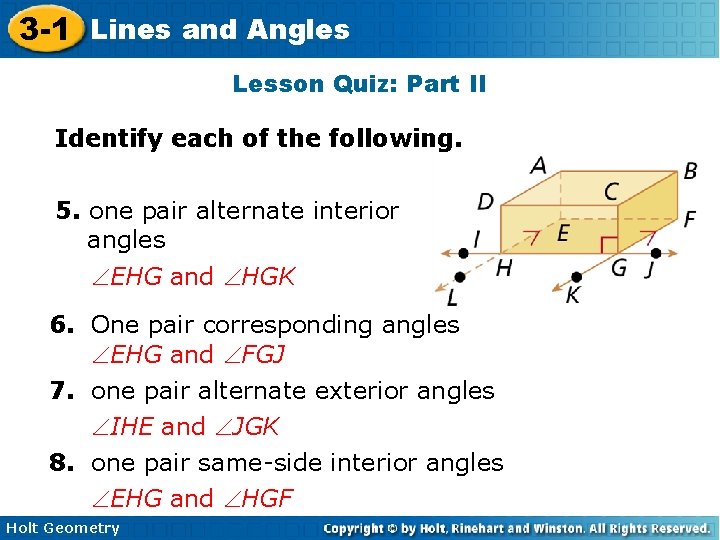 3-1 Lines and Angles

Lesson Quiz: Part II

Identify each of the following.

A B C D E F I H G J L K

5. one pair alternate interior angles
$\angle EHG$ and $\angle HGK$

6. One pair corresponding angles
$\angle EHG$ and $\angle FGJ$

7. one pair alternate exterior angles
$\angle IHE$ and $\angle JGK$

8. one pair same-side interior angles
$\angle EHG$ and $\angle HGF$

Holt Geometry

Copyright © by Holt, Rinehart and Winston. All Rights Reserved.